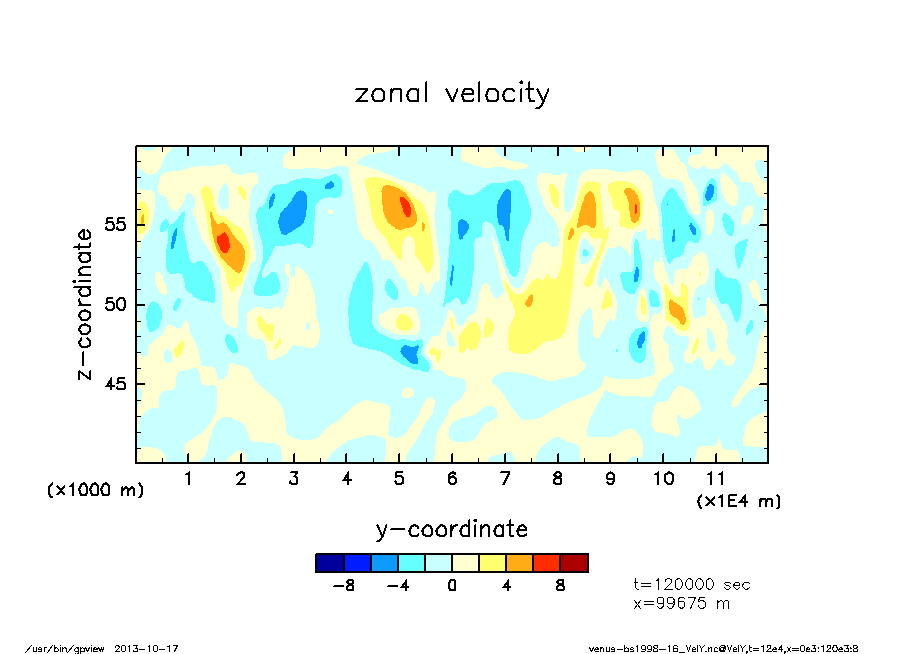 zonal velocity

z-coordinate

55

50

45

(x1000 m)

1 2 3 4 5 6 7 8 9 10 11

(x1E4 m)

y-coordinate

-8 -4 0 4 8

t=120000 sec
x=99675 m

/usr/bin/gpview 2013-10-17

venus-bs1998-16_VelY.nc@VelY,t=12e4,x=0e3:120e3:8